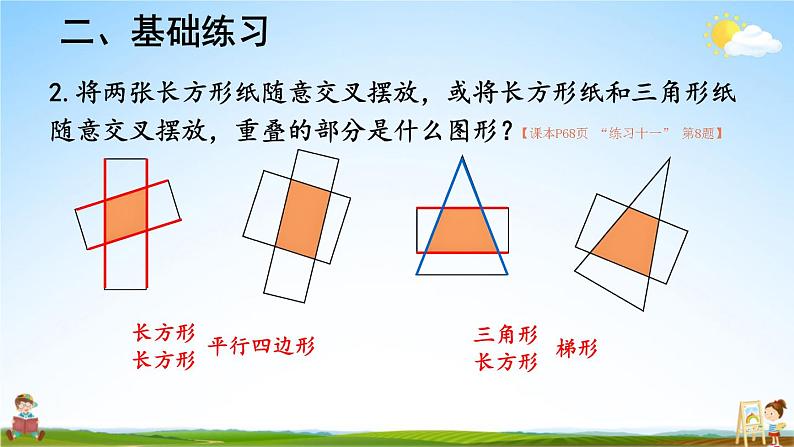 二、基础练习

2. 将两张长方形纸随意交叉摆放，或将长方形纸和三角形纸随意交叉摆放，重叠的部分是什么图形？【课本P68页 “练习十一” 第8题】

长方形
长方形

平行四边形

三角形
长方形

梯形